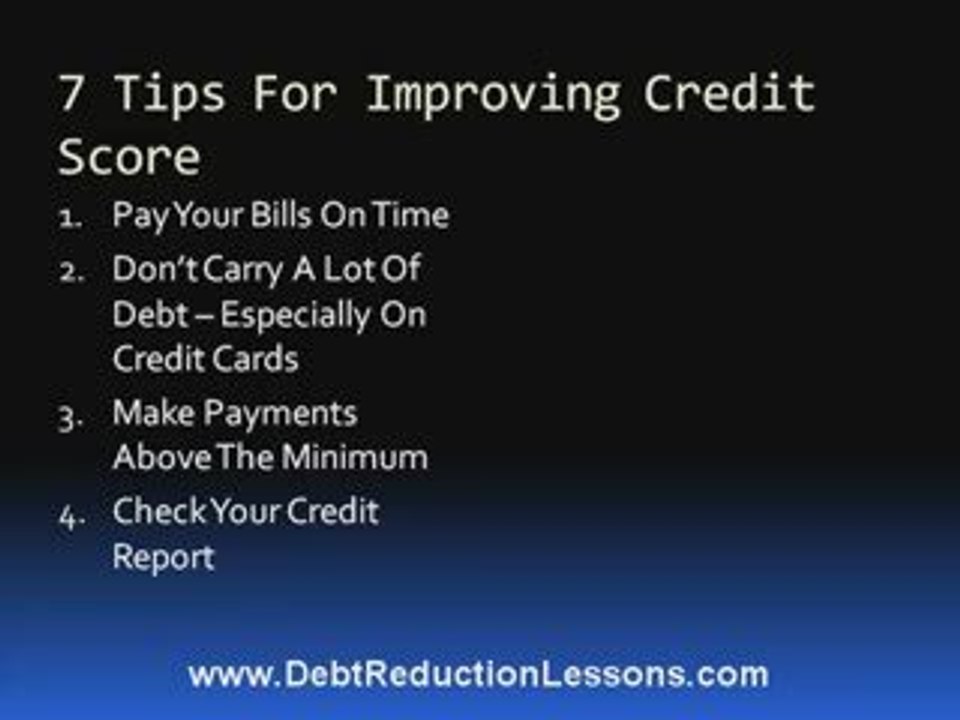 7 Tips For Improving Credit Score

1. Pay Your Bills On Time
2. Don't Carry A Lot Of Debt – Especially On Credit Cards
3. Make Payments Above The Minimum
4. Check Your Credit Report

www.DebtReductionLessons.com